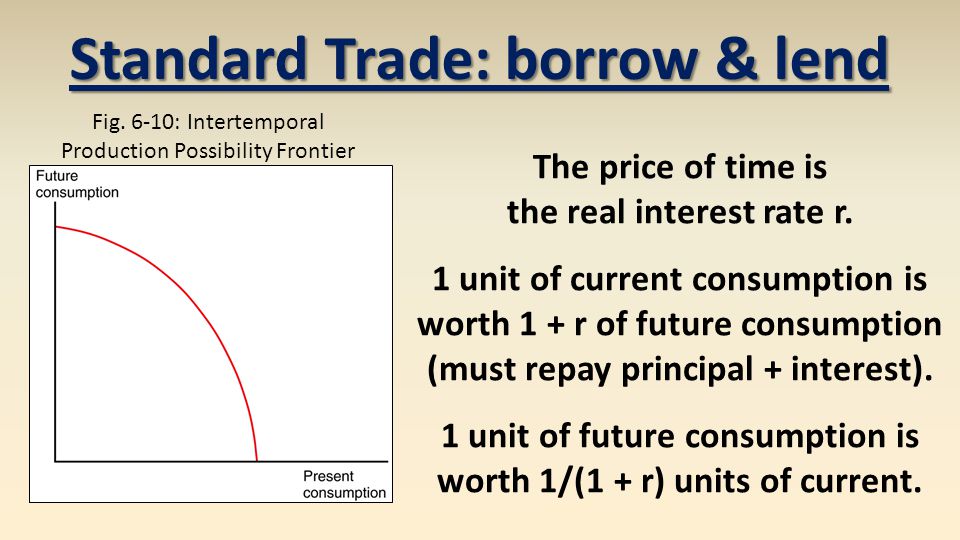 Standard Trade: borrow & lend

Fig. 6-10: Intertemporal Production Possibility Frontier

Future consumption

Present consumption

The price of time is the real interest rate r.

1 unit of current consumption is worth 1 + r of future consumption (must repay principal + interest).

1 unit of future consumption is worth 1/(1 + r) units of current.